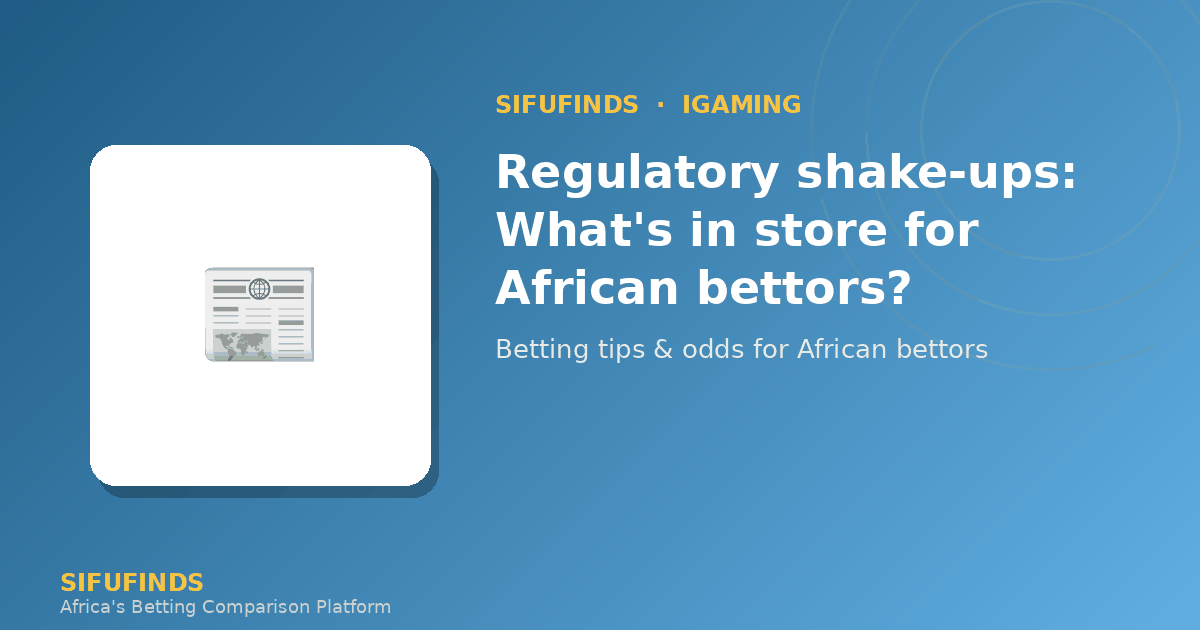 SIFUFINDS · IGAMING

Regulatory shake-ups: What's in store for African bettors?

Betting tips & odds for African bettors

SIFUFINDS
Africa's Betting Comparison Platform